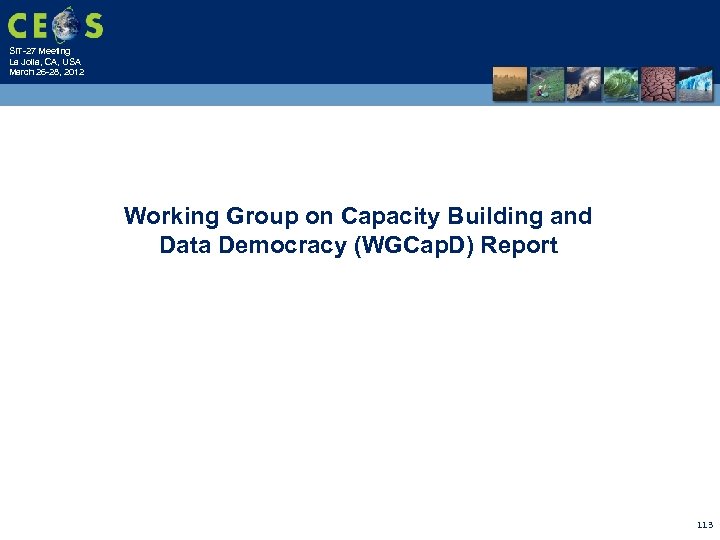 CEOS

SIT-27 Meeting
La Jolla, CA, USA
March 26-28, 2012

Working Group on Capacity Building and Data Democracy (WGCapD) Report

113